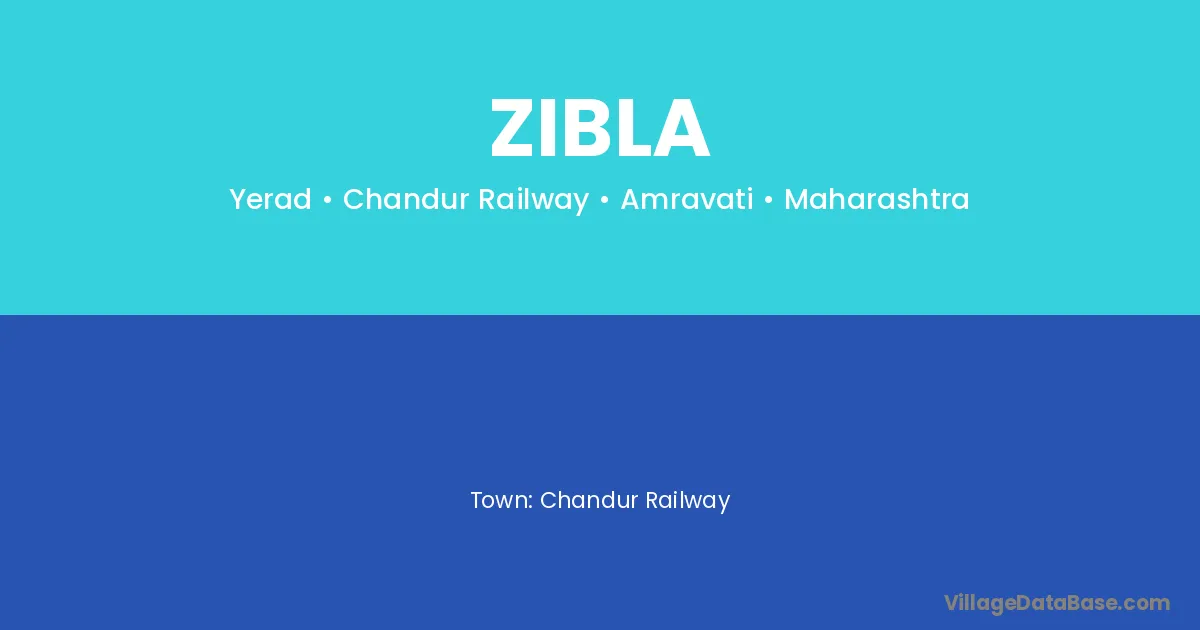 ZIBLA

Yerad • Chandur Railway • Amravati • Maharashtra

Town: Chandur Railway

VillageDataBase.com